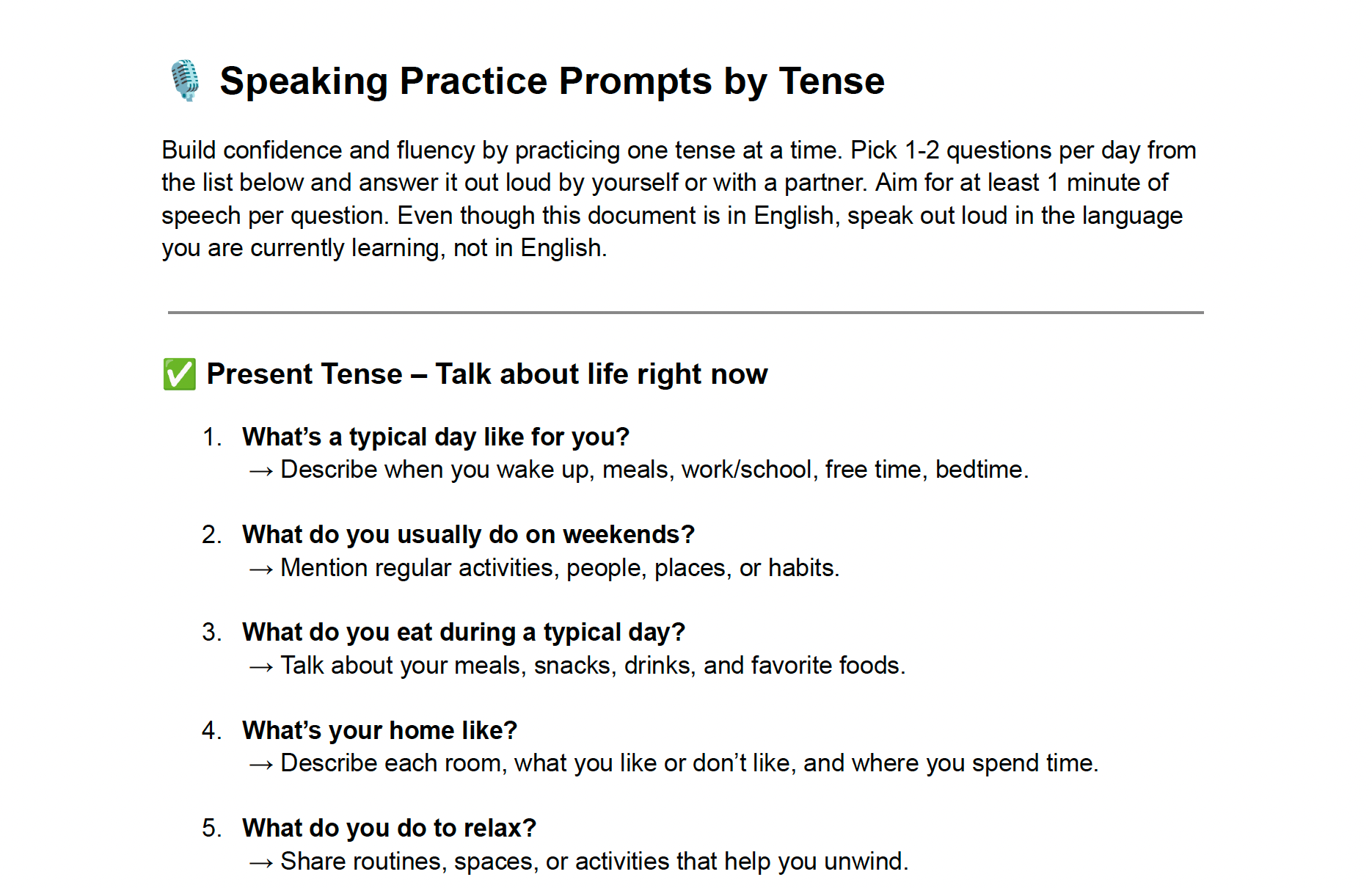 🎙️ Speaking Practice Prompts by Tense

Build confidence and fluency by practicing one tense at a time. Pick 1-2 questions per day from the list below and answer it out loud by yourself or with a partner. Aim for at least 1 minute of speech per question. Even though this document is in English, speak out loud in the language you are currently learning, not in English.

✅ Present Tense – Talk about life right now

1. What's a typical day like for you?
→ Describe when you wake up, meals, work/school, free time, bedtime.

2. What do you usually do on weekends?
→ Mention regular activities, people, places, or habits.

3. What do you eat during a typical day?
→ Talk about your meals, snacks, drinks, and favorite foods.

4. What's your home like?
→ Describe each room, what you like or don't like, and where you spend time.

5. What do you do to relax?
→ Share routines, spaces, or activities that help you unwind.